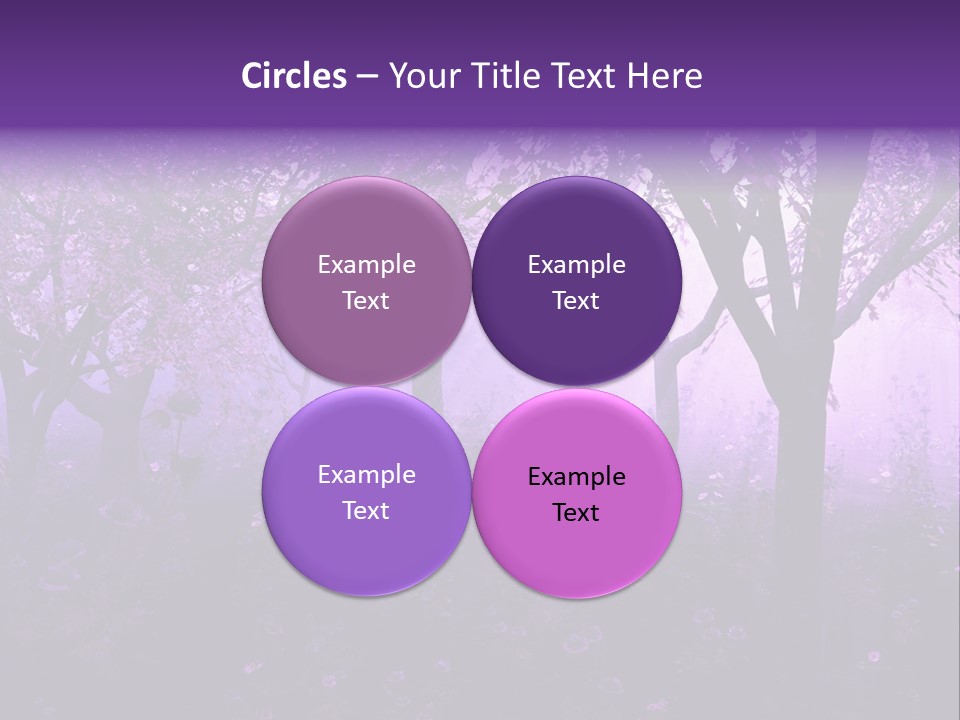 Circles – Your Title Text Here

Example Text

Example Text

Example Text

Example Text